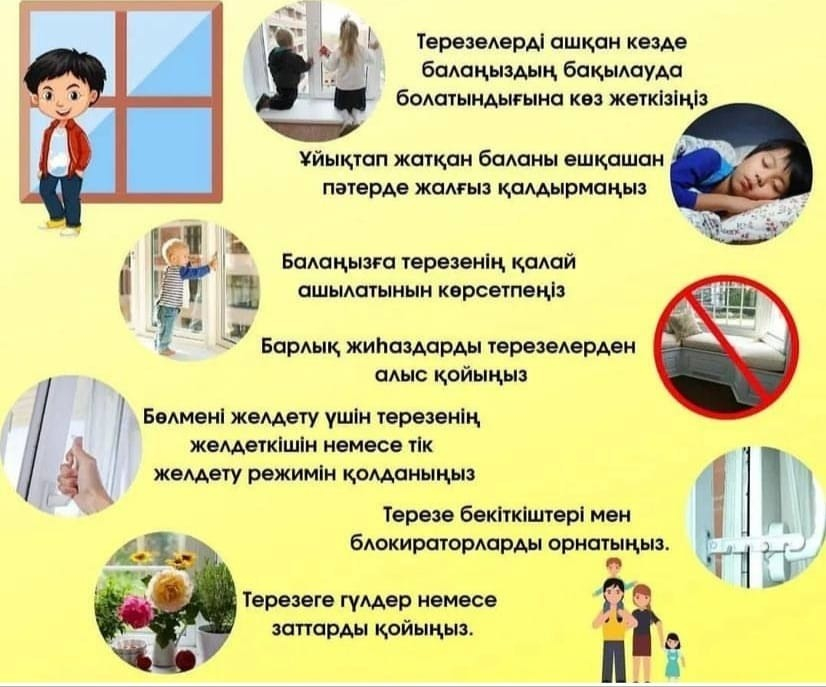 Терезелерді ашқан кезде балаңыздың бақылауда болатындығына көз жеткізіңіз

Ұйықтап жатқан баланы ешқашан пәтерде жалғыз қалдырмаңыз

Балаңызға терезенің қалай ашылатынын көрсетпеңіз

Барлық жиһаздарды терезелерден алыс қойыңыз

Бөлмені желдету үшін терезенің желдеткішін немесе тік желдету режимін қолданыңыз

Терезе бекіткіштері мен блокираторларды орнатыңыз.

Терезеге гүлдер немесе заттарды қойыңыз.